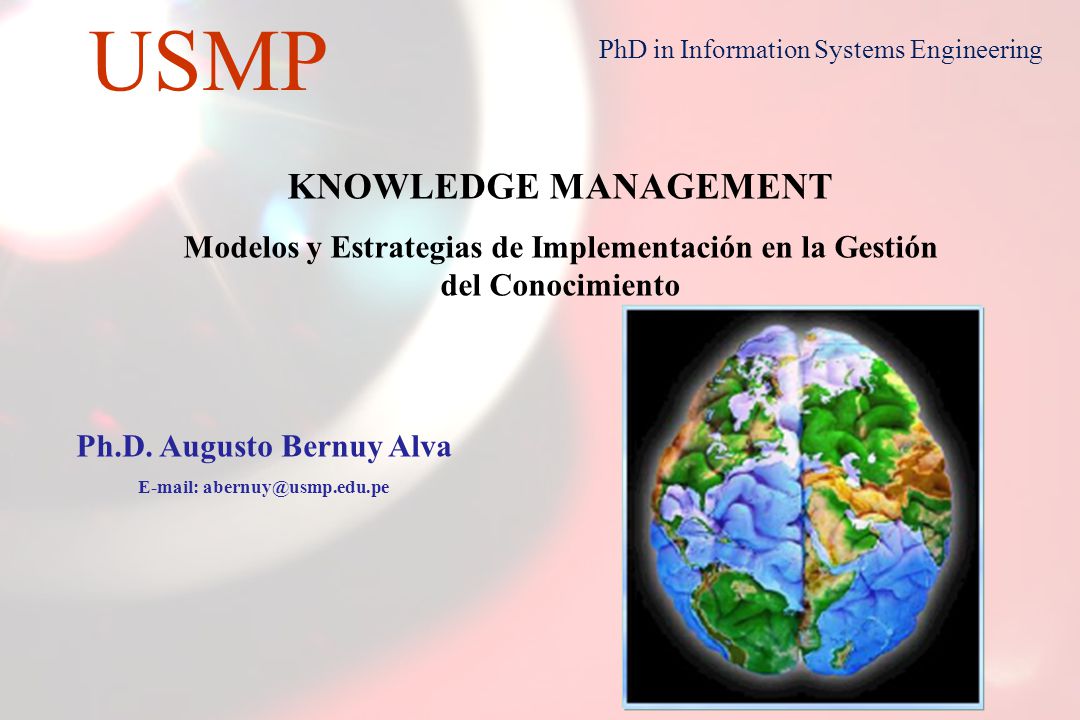 USMP

PhD in Information Systems Engineering

KNOWLEDGE MANAGEMENT

Modelos y Estrategias de Implementación en la Gestión del Conocimiento

Ph.D. Augusto Bernuy Alva

E-mail: abernuy@usmp.edu.pe